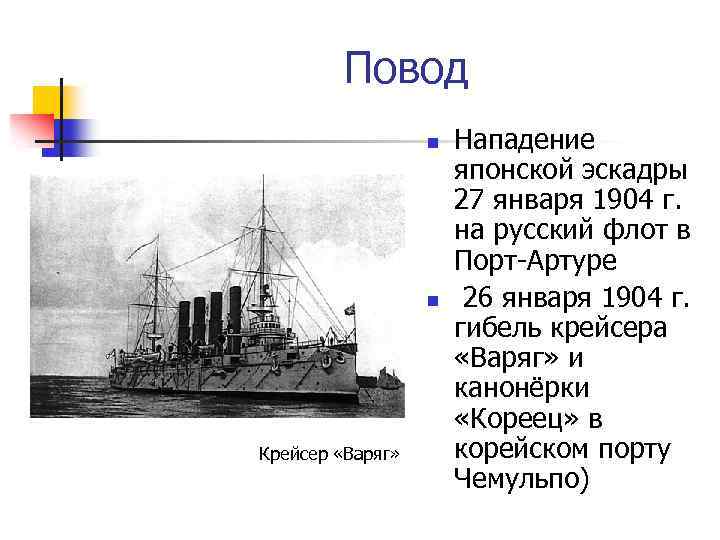 Повод

- Нападение японской эскадры 27 января 1904 г. на русский флот в Порт-Артуре
- 26 января 1904 г. гибель крейсера «Варяг» и канонёрки «Кореец» в корейском порту Чемульпо)

Крейсер «Варяг»